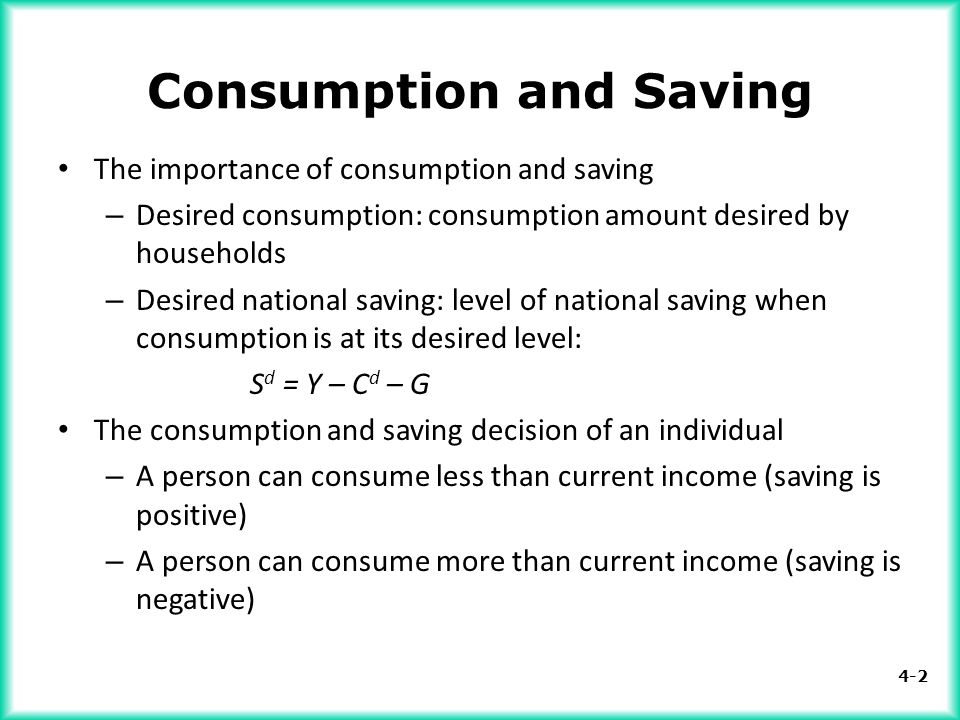 Consumption and Saving

• The importance of consumption and saving
  – Desired consumption: consumption amount desired by households
  – Desired national saving: level of national saving when consumption is at its desired level:

$S^d = Y – C^d – G$

• The consumption and saving decision of an individual
  – A person can consume less than current income (saving is positive)
  – A person can consume more than current income (saving is negative)

4-2